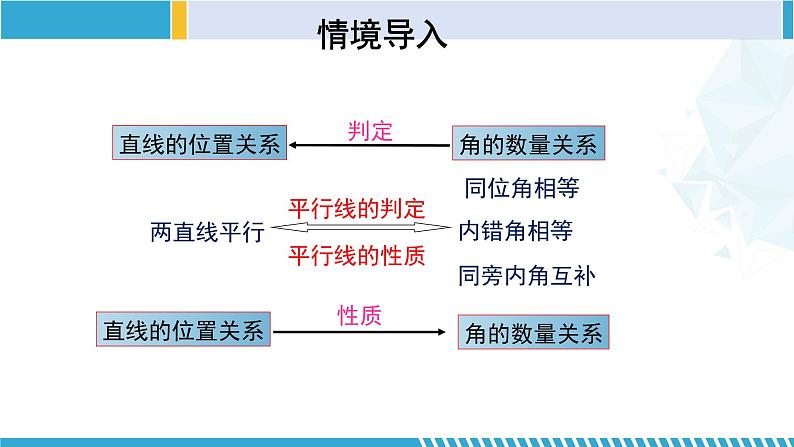 情境导入

直线的位置关系 判定 角的数量关系

同位角相等

两直线平行 平行线的判定 平行线的性质 内错角相等

同旁内角互补

直线的位置关系 性质 角的数量关系